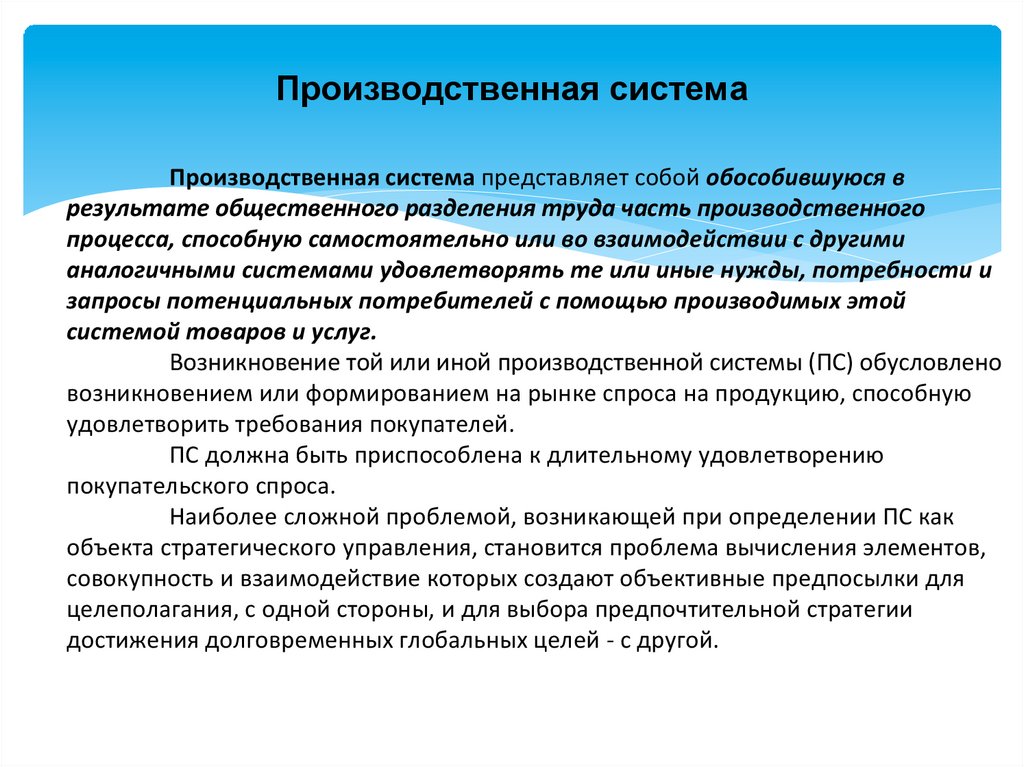 Производственная система

Производственная система представляет собой обособившуюся в результате общественного разделения труда часть производственного процесса, способную самостоятельно или во взаимодействии с другими аналогичными системами удовлетворять те или иные нужды, потребности и запросы потенциальных потребителей с помощью производимых этой системой товаров и услуг.

Возникновение той или иной производственной системы (ПС) обусловлено возникновением или формированием на рынке спроса на продукцию, способную удовлетворить требования покупателей.

ПС должна быть приспособлена к длительному удовлетворению покупательского спроса.

Наиболее сложной проблемой, возникающей при определении ПС как объекта стратегического управления, становится проблема вычисления элементов, совокупность и взаимодействие которых создают объективные предпосылки для целеполагания, с одной стороны, и для выбора предпочтительной стратегии достижения долговременных глобальных целей - с другой.